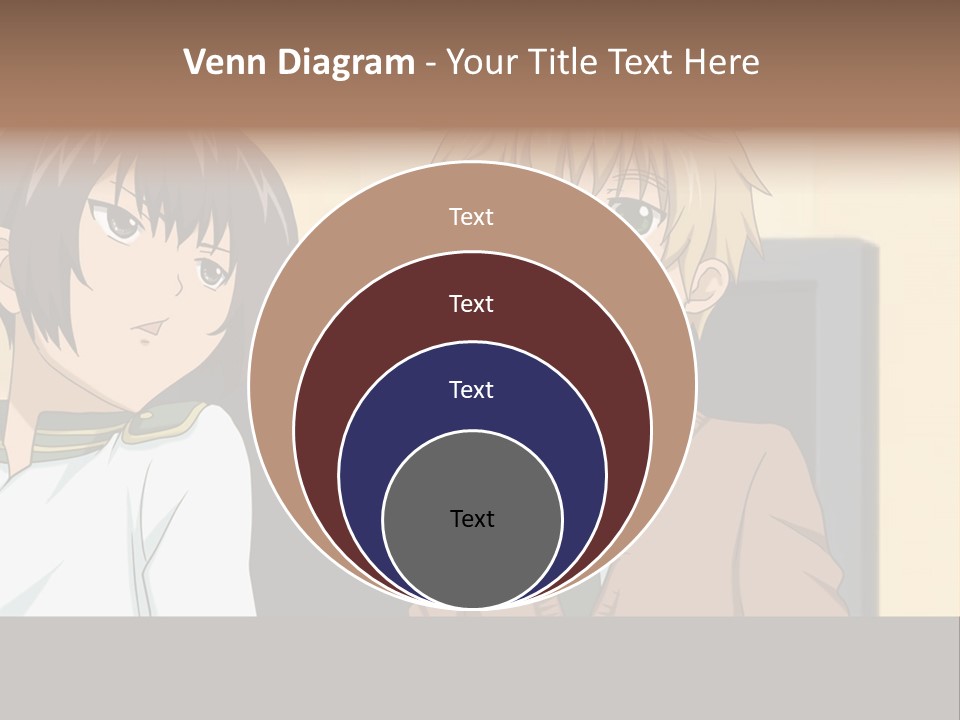 Venn Diagram - Your Title Text Here

Text

Text

Text

Text